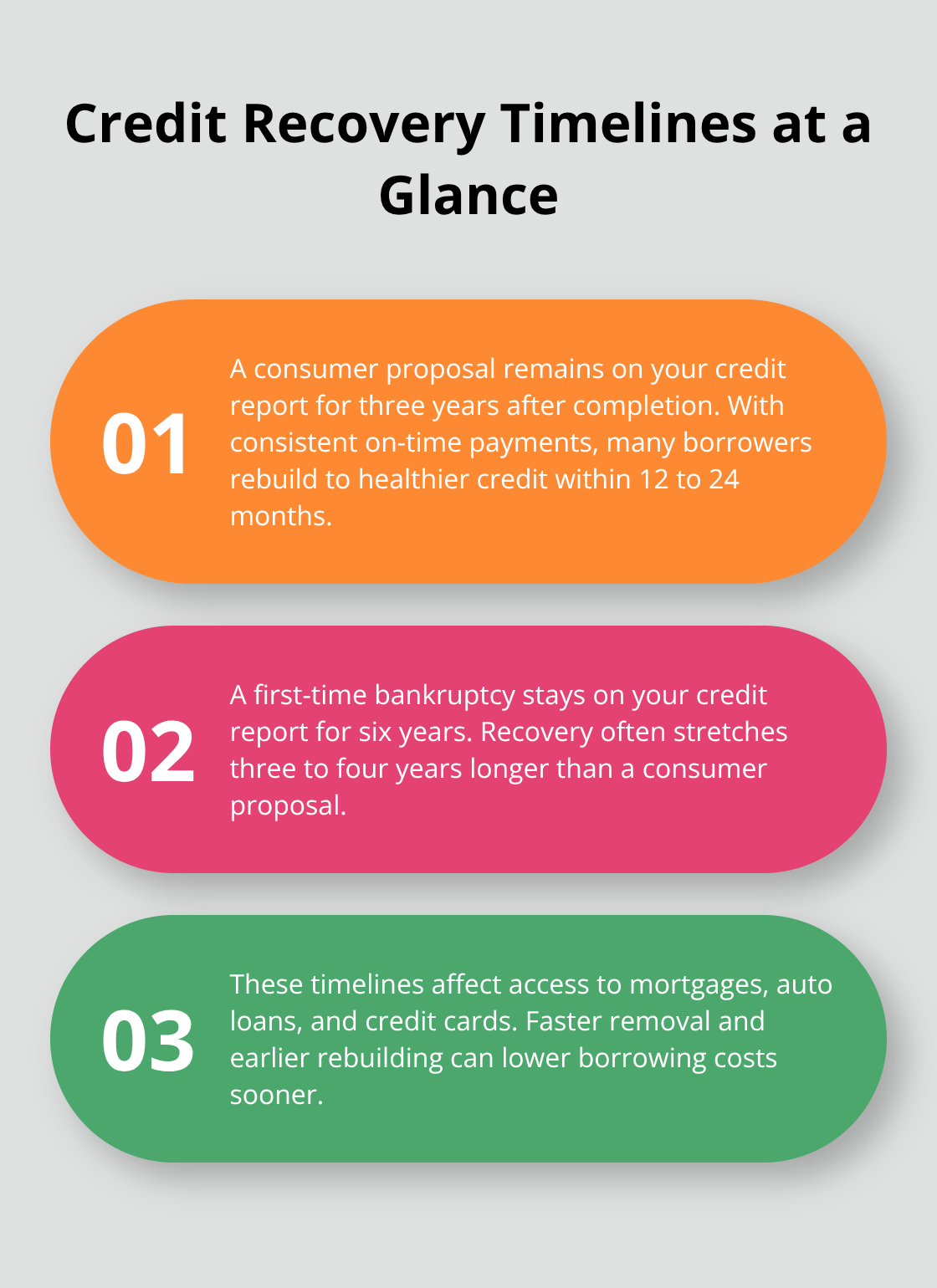 Credit Recovery Timelines at a Glance

01

A consumer proposal remains on your credit report for three years after completion. With consistent on-time payments, many borrowers rebuild to healthier credit within 12 to 24 months.

02

A first-time bankruptcy stays on your credit report for six years. Recovery often stretches three to four years longer than a consumer proposal.

03

These timelines affect access to mortgages, auto loans, and credit cards. Faster removal and earlier rebuilding can lower borrowing costs sooner.